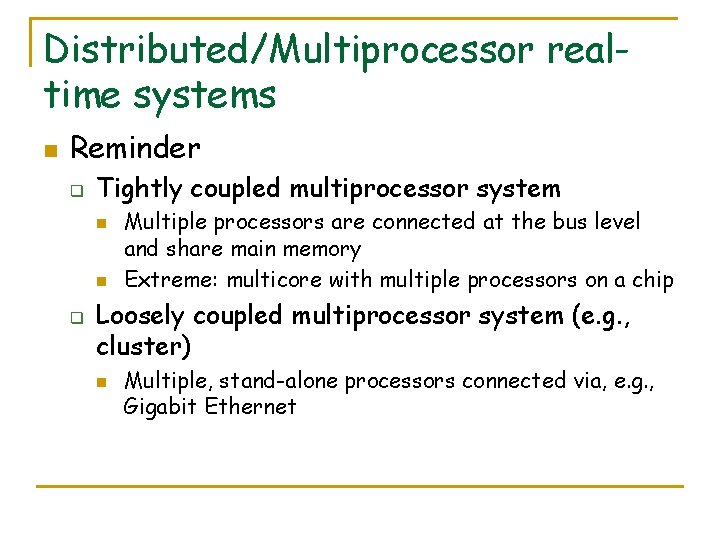 Distributed/Multiprocessor real-time systems

Reminder

Tightly coupled multiprocessor system

Multiple processors are connected at the bus level and share main memory

Extreme: multicore with multiple processors on a chip

Loosely coupled multiprocessor system (e.g., cluster)

Multiple, stand-alone processors connected via, e.g., Gigabit Ethernet